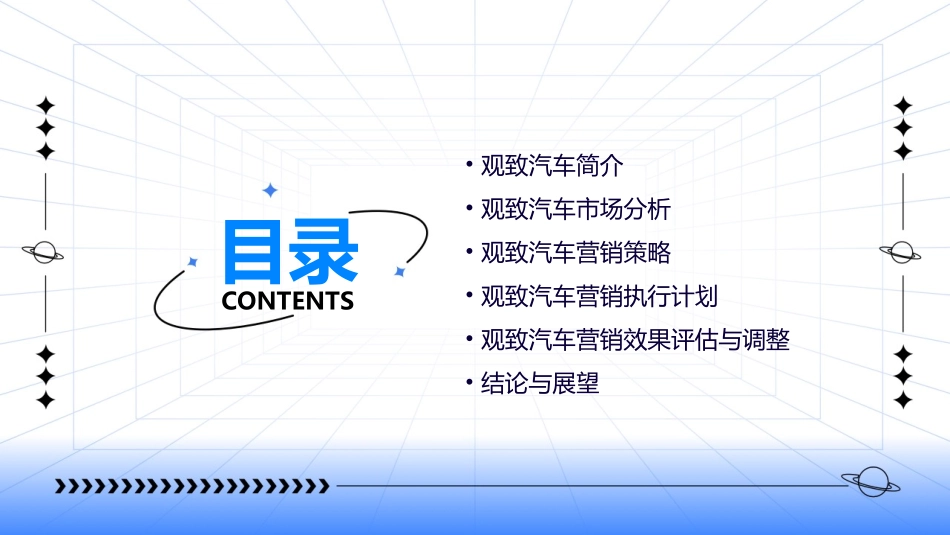 目录
CONTENTS

• 观致汽车简介
• 观致汽车市场分析
• 观致汽车营销策略
• 观致汽车营销执行计划
• 观致汽车营销效果评估与调整
• 结论与展望